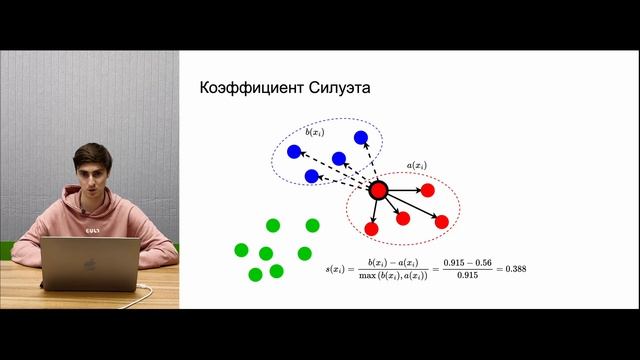 CULT

Коэффициент Силуэта

$b(x_i)$

$a(x_i)$

$s(x_i) = \frac{b(x_i) - a(x_i)}{\max(b(x_i), a(x_i))} = \frac{0.915 - 0.56}{0.915} = 0.388$